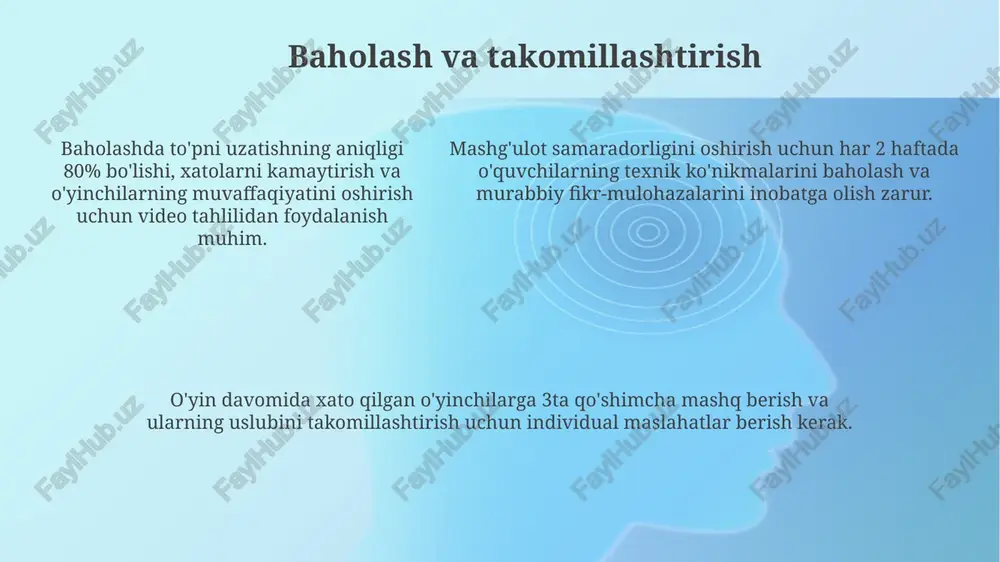 Baholash va takomillashtirish

Baholashda to'pni uzatishning aniqligi 80% bo'lishi, xatolarni kamaytirish va o'yinchilarning muvaffaqiyatini oshirish uchun video tahlilidan foydalanish muhim.

Mashg'ulot samaradorligini oshirish uchun har 2 haftada o'quvchilarning texnik ko'nikmalarini baholash va murabbiy fikr-mulohazalarini inobatga olish zarur.

O'yin davomida xato qilgan o'yinchilarga 3ta qo'shimcha mashq berish va ularning uslubini takomillashtirish uchun individual maslahatlar berish kerak.

FaylHub.uz